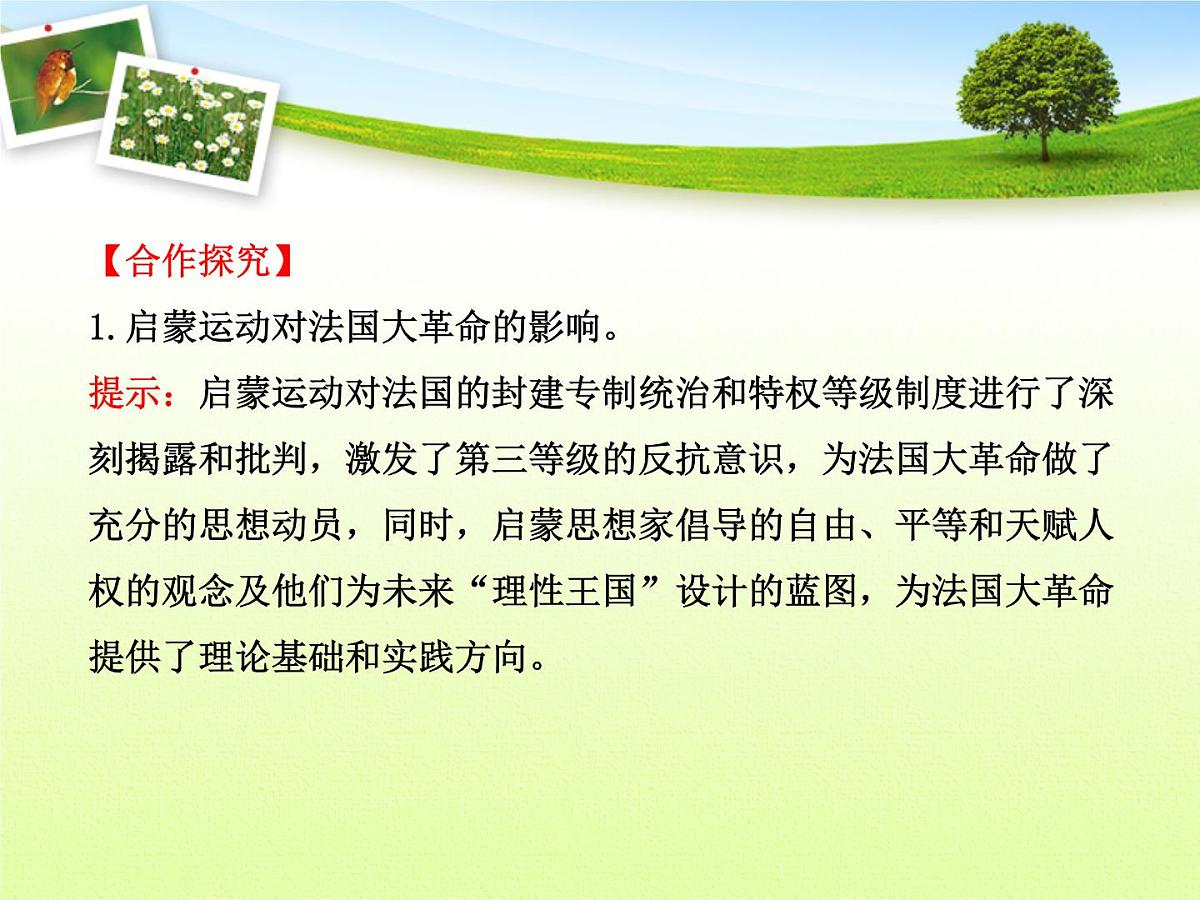 【合作探究】
1. 启蒙运动对法国大革命的影响。
提示：启蒙运动对法国的封建专制统治和特权等级制度进行了深刻揭露和批判，激发了第三等级的反抗意识，为法国大革命做了充分的思想动员，同时，启蒙思想家倡导的自由、平等和天赋人权的观念及他们为未来“理性王国”设计的蓝图，为法国大革命提供了理论基础和实践方向。